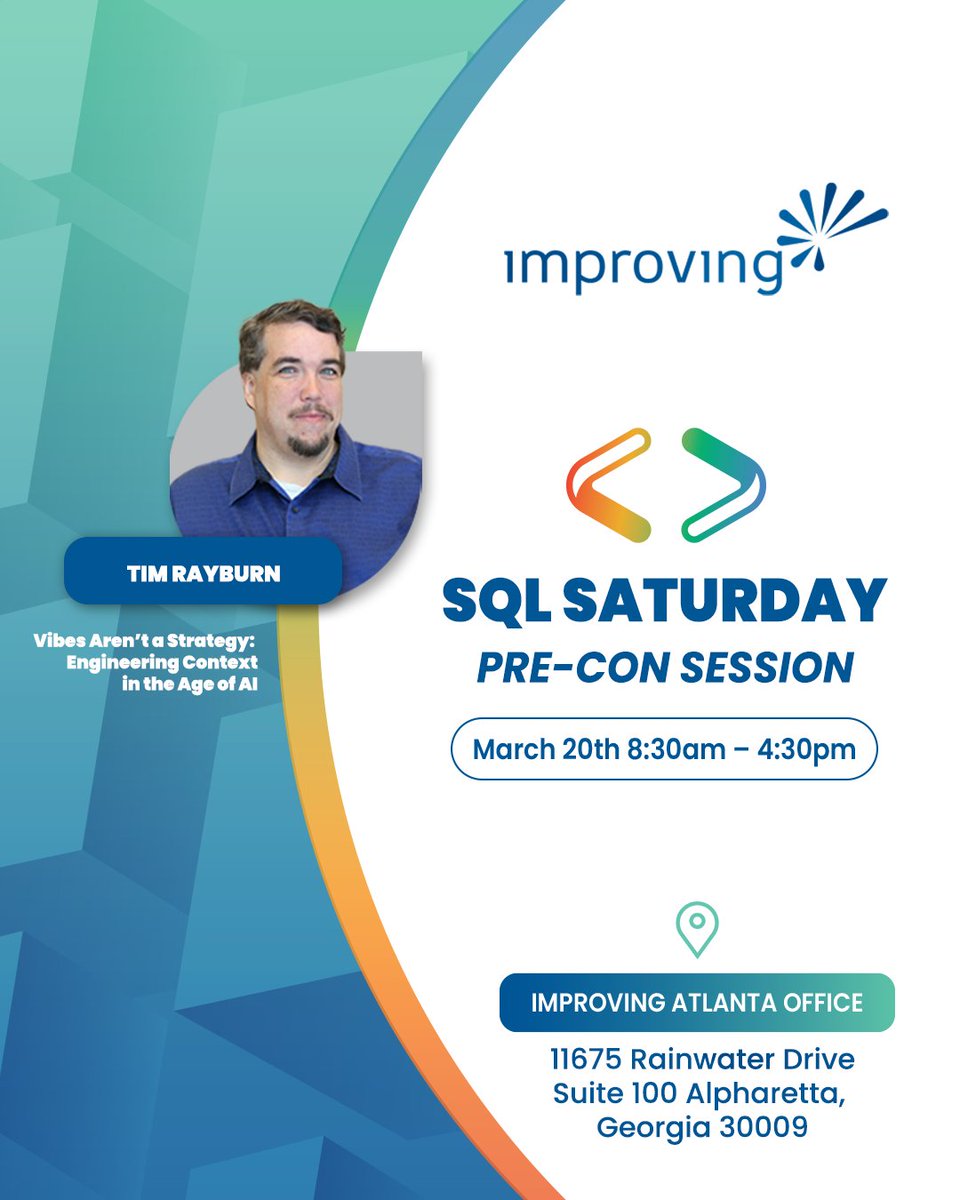 improving

TIM RAYBURN

Vibes Aren't a Strategy: Engineering Context in the Age of AI

SQL SATURDAY
PRE-CON SESSION

March 20th 8:30am – 4:30pm

IMPROVING ATLANTA OFFICE

11675 Rainwater Drive
Suite 100 Alpharetta,
Georgia 30009